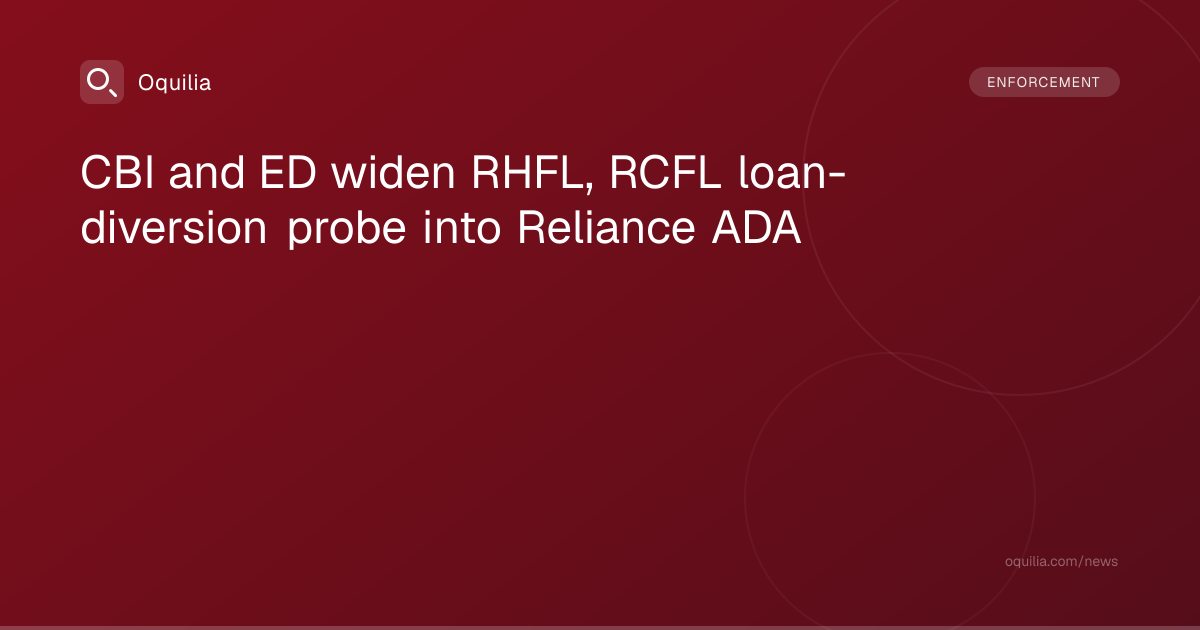 Oquilia

ENFORCEMENT

CBI and ED widen RHFL, RCFL loan-diversion probe into Reliance ADA

oquilia.com/news